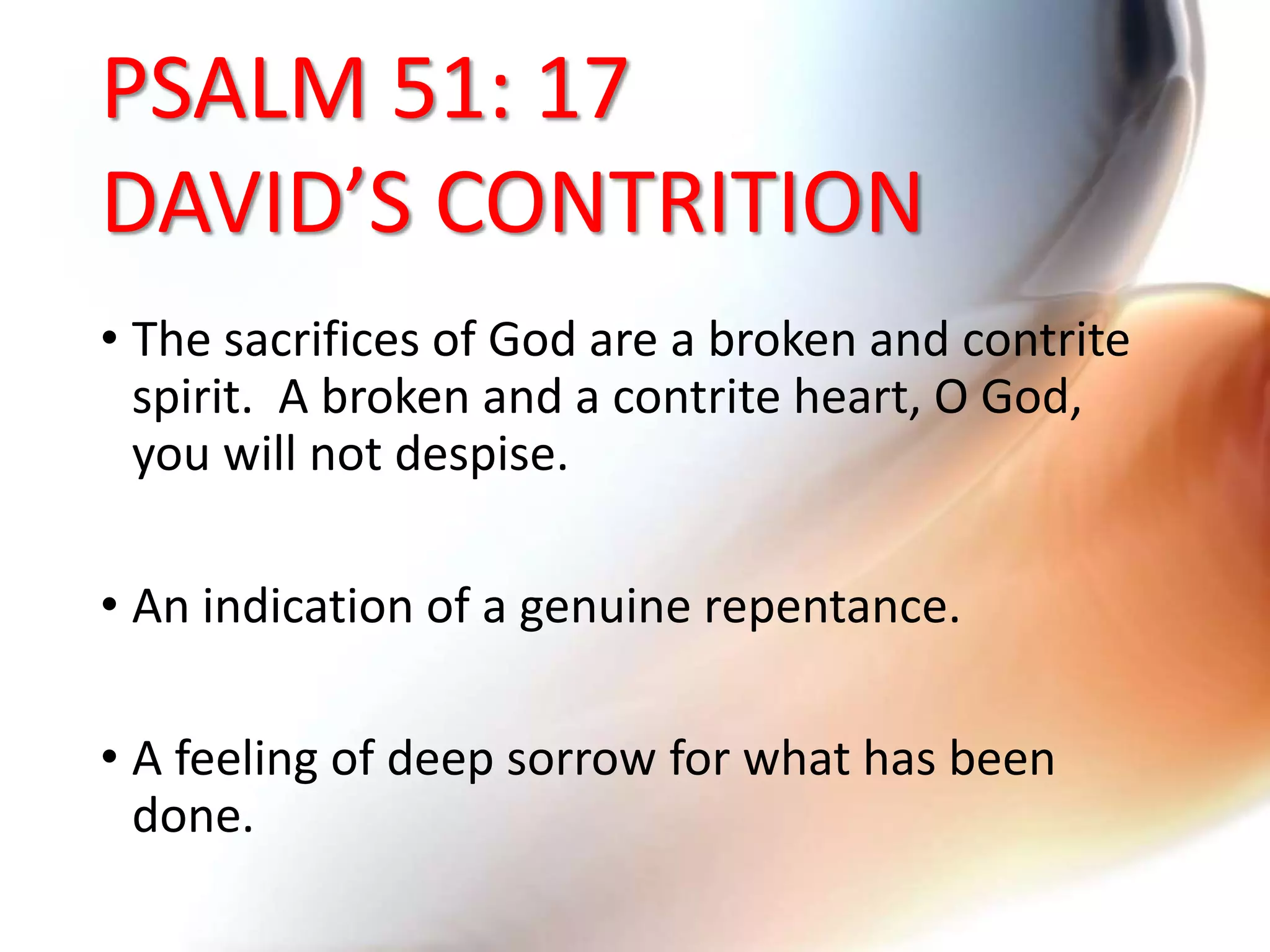 PSALM 51: 17
DAVID’S CONTRITION

• The sacrifices of God are a broken and contrite spirit.  A broken and a contrite heart, O God, you will not despise.

• An indication of a genuine repentance.

• A feeling of deep sorrow for what has been done.